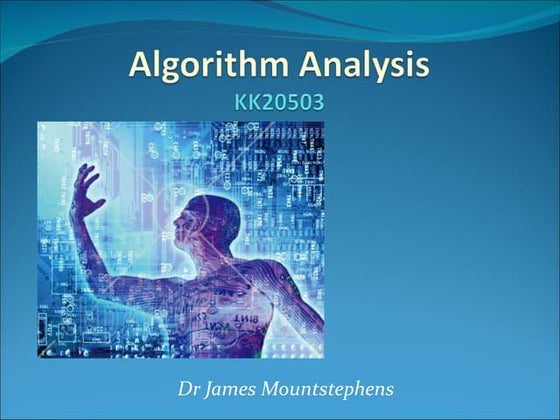 Algorithm Analysis
KK20503

Dr James Mountstephens